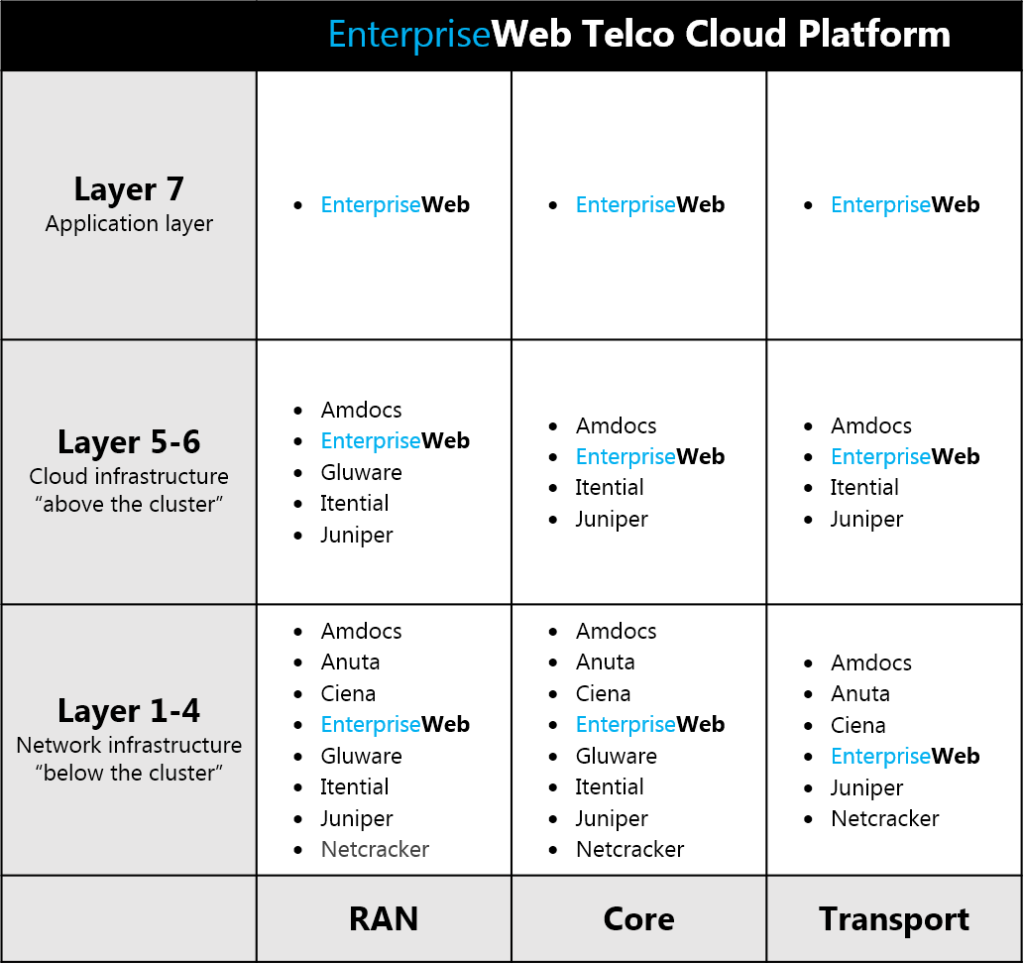 EnterpriseWeb Telco Cloud Platform

| | | | |
|---|---|---|---|
| **Layer 7** Application layer | • EnterpriseWeb | • EnterpriseWeb | • EnterpriseWeb |
| **Layer 5-6** Cloud infrastructure "above the cluster" | • Amdocs • EnterpriseWeb • Gluware • Itential • Juniper | • Amdocs • EnterpriseWeb • Itential • Juniper | • Amdocs • EnterpriseWeb • Itential • Juniper |
| **Layer 1-4** Network infrastructure "below the cluster" | • Amdocs • Anuta • Ciena • EnterpriseWeb • Gluware • Itential • Juniper • Netcracker | • Amdocs • Anuta • Ciena • EnterpriseWeb • Gluware • Itential • Juniper • Netcracker | • Amdocs • Anuta • Ciena • EnterpriseWeb • Juniper • Netcracker |
| | **RAN** | **Core** | **Transport** |